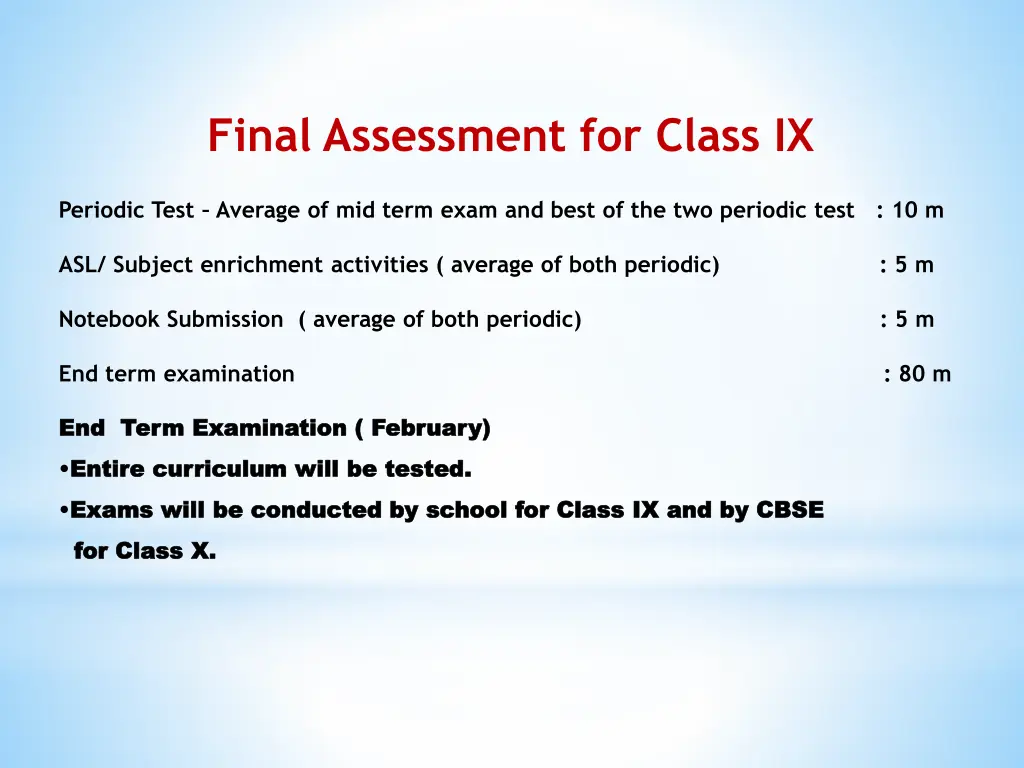 Final Assessment for Class IX

Periodic Test – Average of mid term exam and best of the two periodic test : 10 m

ASL/ Subject enrichment activities ( average of both periodic) : 5 m

Notebook Submission ( average of both periodic) : 5 m

End term examination : 80 m

End Term Examination ( February)

•Entire curriculum will be tested.

•Exams will be conducted by school for Class IX and by CBSE for Class X.